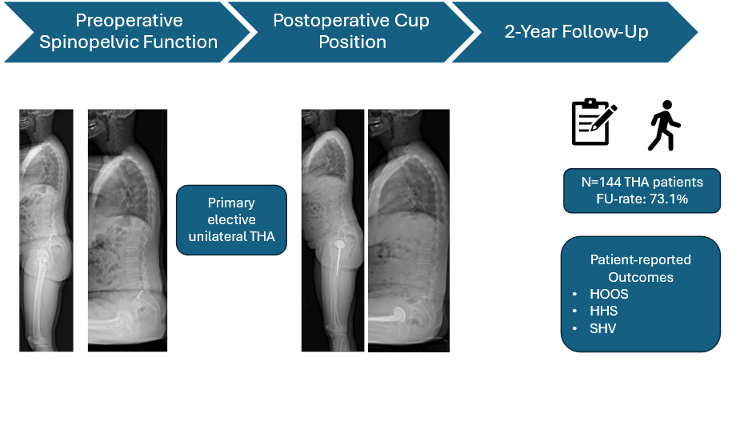 Preoperative Spinopelvic Function

Postoperative Cup Position

2-Year Follow-Up

Primary elective unilateral THA

N=144 THA patients
FU-rate: 73.1%

Patient-reported Outcomes
• HOOS
• HHS
• SHV